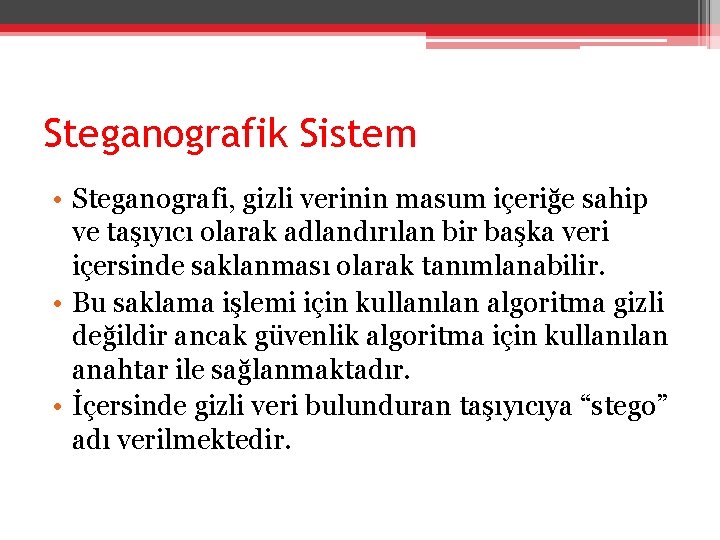 Steganografik Sistem

• Steganografi, gizli verinin masum içeriğe sahip ve taşıyıcı olarak adlandırılan bir başka veri içersinde saklanması olarak tanımlanabilir.
• Bu saklama işlemi için kullanılan algoritma gizli değildir ancak güvenlik algoritma için kullanılan anahtar ile sağlanmaktadır.
• İçersinde gizli veri bulunduran taşıyıcıya “stego” adı verilmektedir.